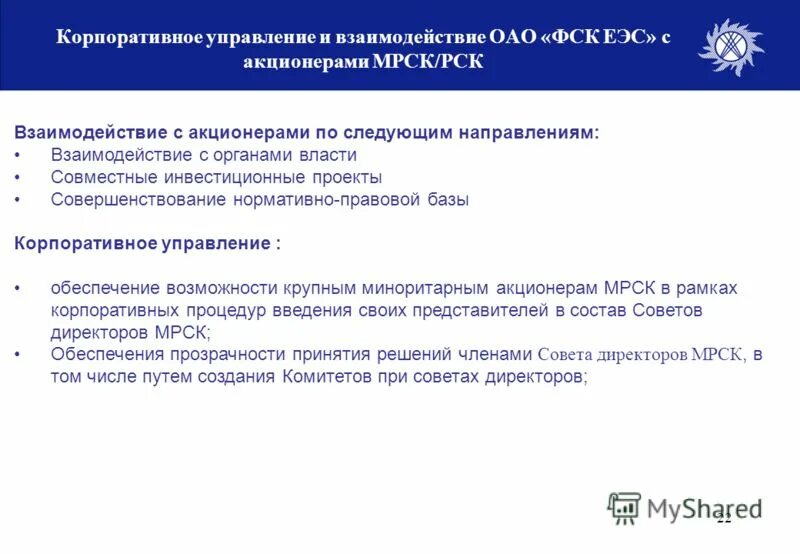 Корпоративное управление и взаимодействие ОАО «ФСК ЕЭС» с акционерами МРСК/РСК

Взаимодействие с акционерами по следующим направлениям:
• Взаимодействие с органами власти
• Совместные инвестиционные проекты
• Совершенствование нормативно-правовой базы

Корпоративное управление :

• обеспечение возможности крупным миноритарным акционерам МРСК в рамках корпоративных процедур введения своих представителей в состав Советов директоров МРСК;
• Обеспечения прозрачности принятия решений членами Совета директоров МРСК, в том числе путем создания Комитетов при советах директоров;

MyShared

22